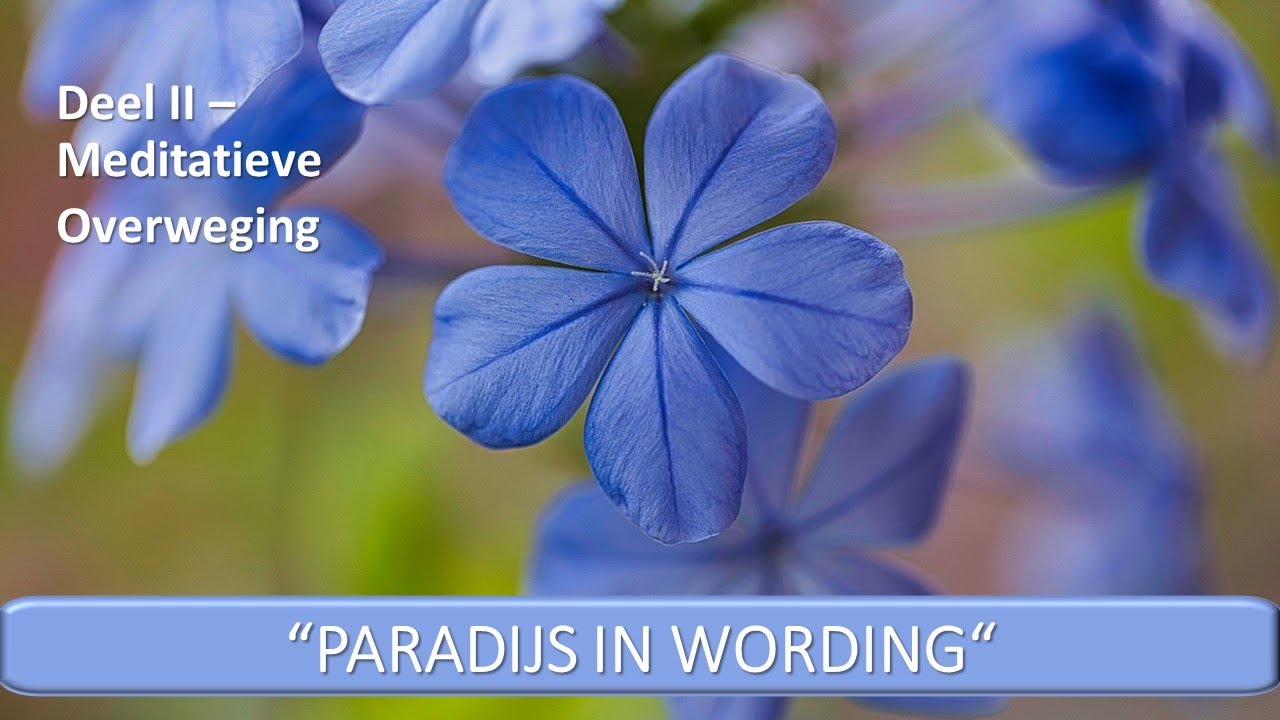 Deel II – Meditatieve Overweging

“PARADIJS IN WORDING“